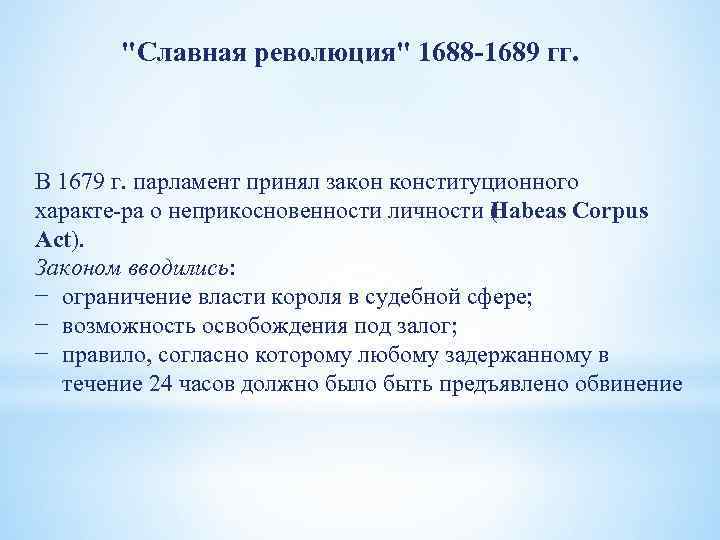 "Славная революция" 1688-1689 гг.

В 1679 г. парламент принял закон конституционного характе-ра о неприкосновенности личности (Habeas Corpus Act).
Законом вводились:
− ограничение власти короля в судебной сфере;
− возможность освобождения под залог;
− правило, согласно которому любому задержанному в течение 24 часов должно было быть предъявлено обвинение